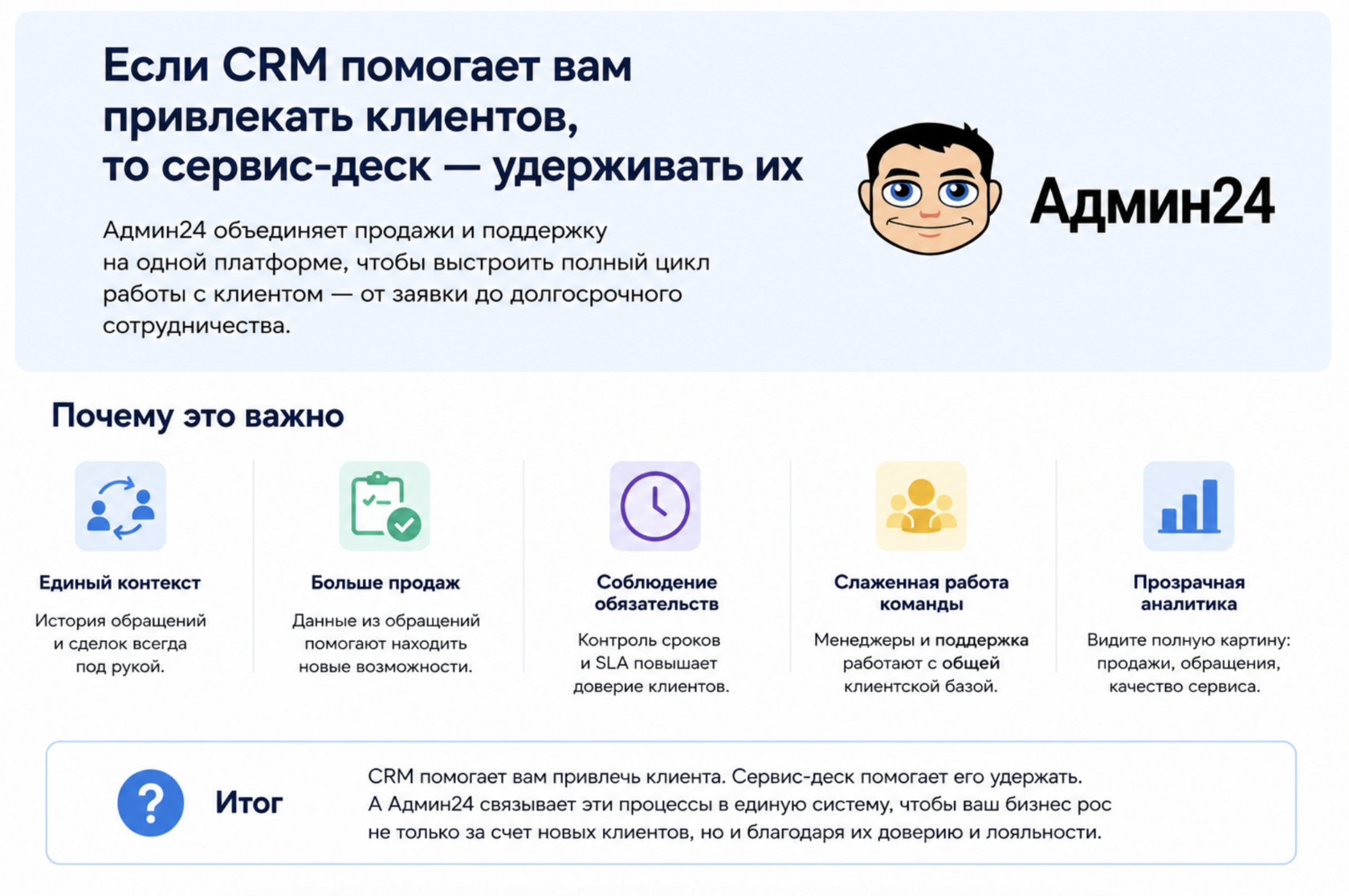 Если CRM помогает вам привлекать клиентов, то сервис-деск — удерживать их

Админ24 объединяет продажи и поддержку на одной платформе, чтобы выстроить полный цикл работы с клиентом — от заявки до долгосрочного сотрудничества.

Админ24

Почему это важно

Единый контекст
История обращений и сделок всегда под рукой.

Больше продаж
Данные из обращений помогают находить новые возможности.

Соблюдение обязательств
Контроль сроков и SLA повышает доверие клиентов.

Слаженная работа команды
Менеджеры и поддержка работают с общей клиентской базой.

Прозрачная аналитика
Видите полную картину: продажи, обращения, качество сервиса.

?

Итог

CRM помогает вам привлечь клиента. Сервис-деск помогает его удержать. А Админ24 связывает эти процессы в единую систему, чтобы ваш бизнес рос не только за счет новых клиентов, но и благодаря их доверию и лояльности.